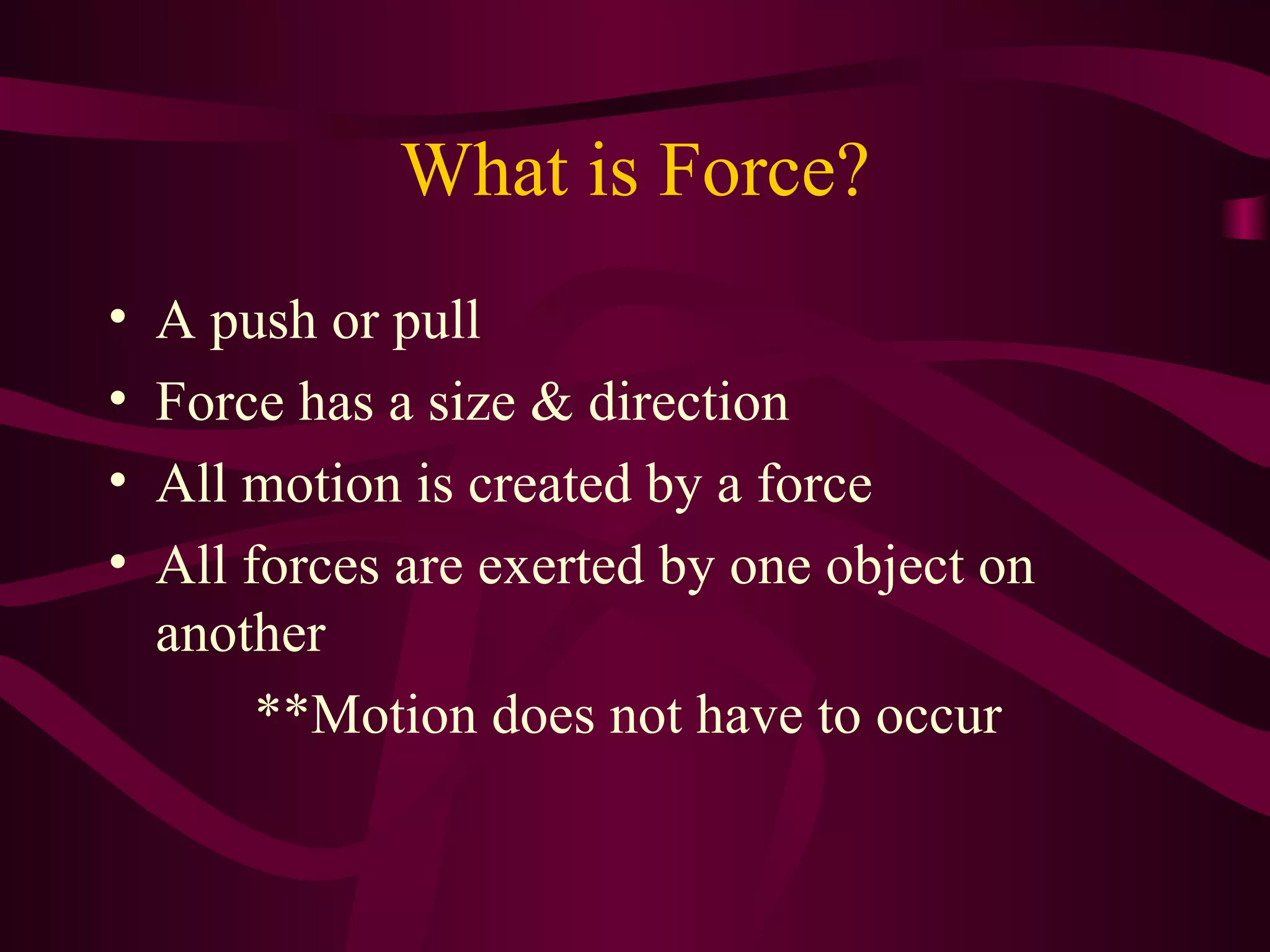 What is Force?

• A push or pull
• Force has a size & direction
• All motion is created by a force
• All forces are exerted by one object on another

**Motion does not have to occur